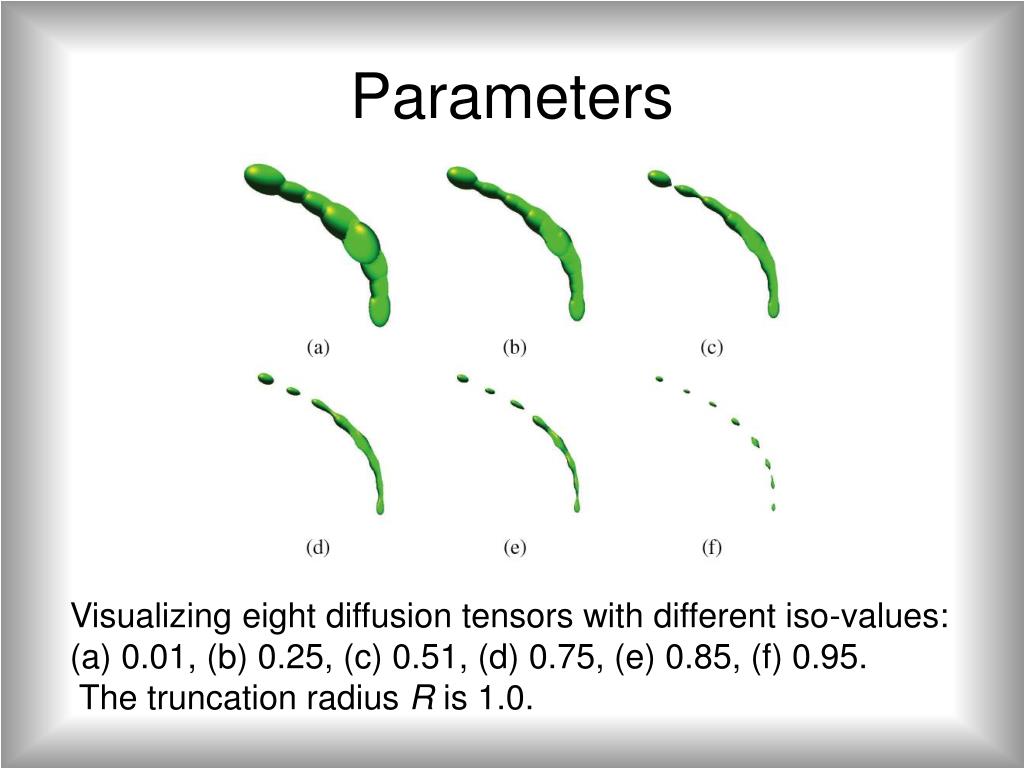 Parameters

(a)
(b)
(c)
(d)
(e)
(f)

Visualizing eight diffusion tensors with different iso-values: (a) 0.01, (b) 0.25, (c) 0.51, (d) 0.75, (e) 0.85, (f) 0.95.
The truncation radius $R$ is 1.0.